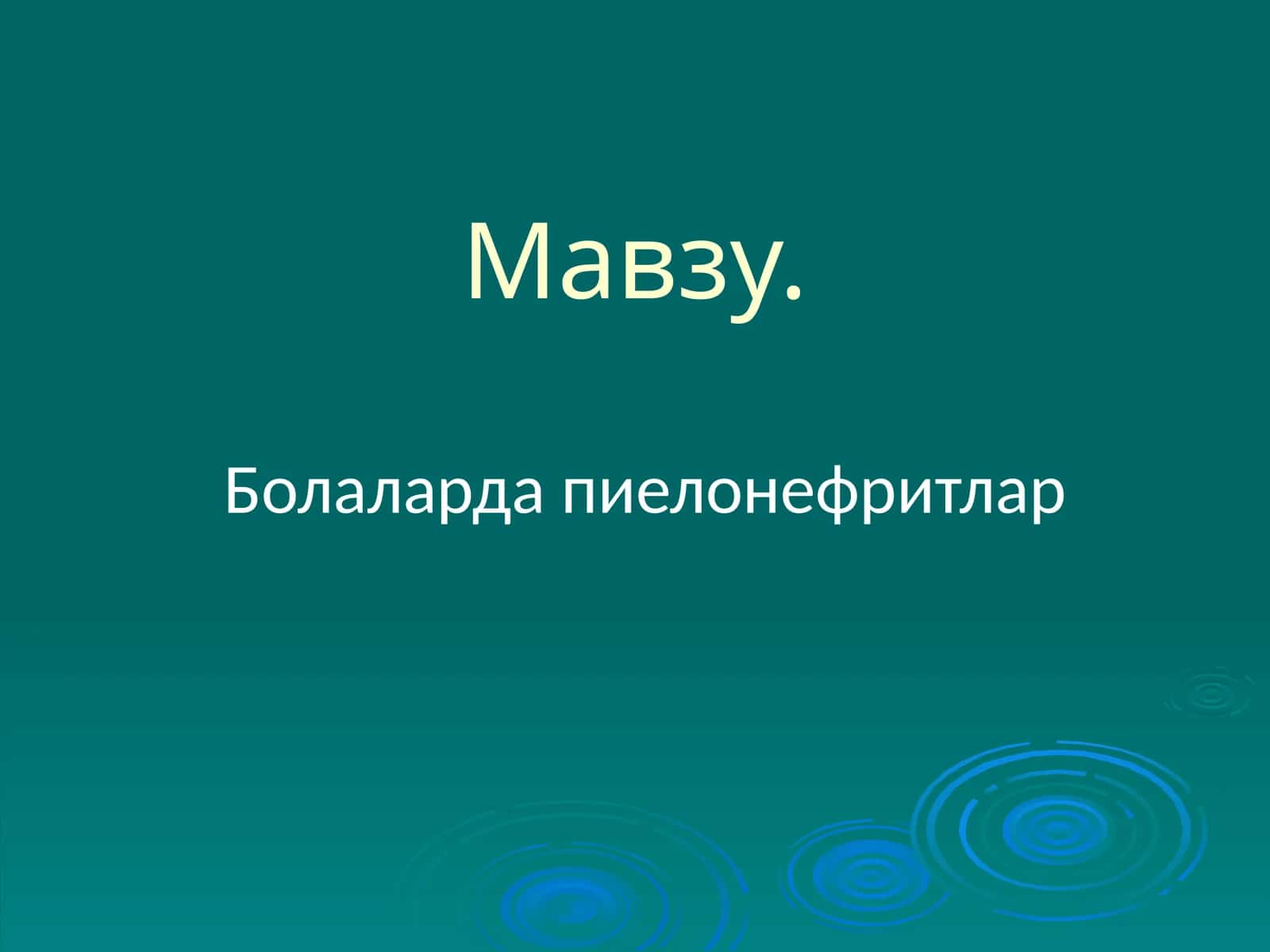 Мавзу.

Болаларда пиелонефритлар